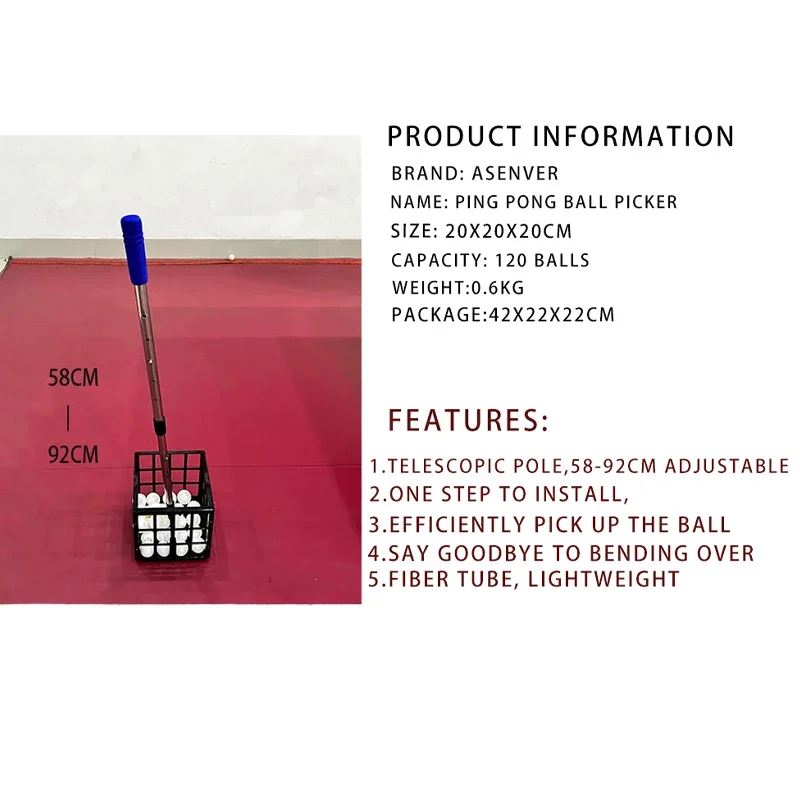 58CM
|
92CM

PRODUCT INFORMATION

BRAND: ASENVER
NAME: PING PONG BALL PICKER
SIZE: 20X20X20CM
CAPACITY: 120 BALLS
WEIGHT:0.6KG
PACKAGE:42X22X22CM

FEATURES:

1.TELESCOPIC POLE,58-92CM ADJUSTABLE
2.ONE STEP TO INSTALL,
3.EFFICIENTLY PICK UP THE BALL
4.SAY GOODBYE TO BENDING OVER
5.FIBER TUBE, LIGHTWEIGHT